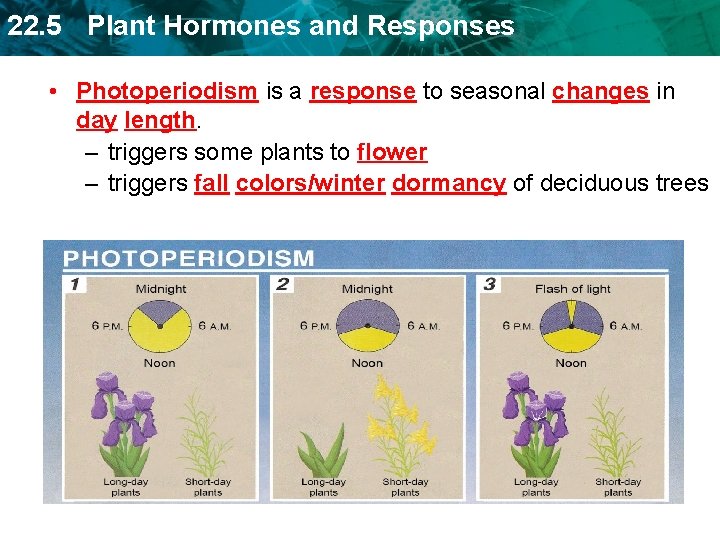 22.5 Plant Hormones and Responses

• Photoperiodism is a response to seasonal changes in day length.
– triggers some plants to flower
– triggers fall colors/winter dormancy of deciduous trees

PHOTOPERIODISM

1
Midnight
6 P.M.
6 A.M.
Noon
Long-day plants
Short-day plants

2
Midnight
6 P.M.
6 A.M.
Noon
Long-day plants
Short-day plants

3
Flash of light
6 P.M.
6 A.M.
Noon
Long-day plants
Short-day plants